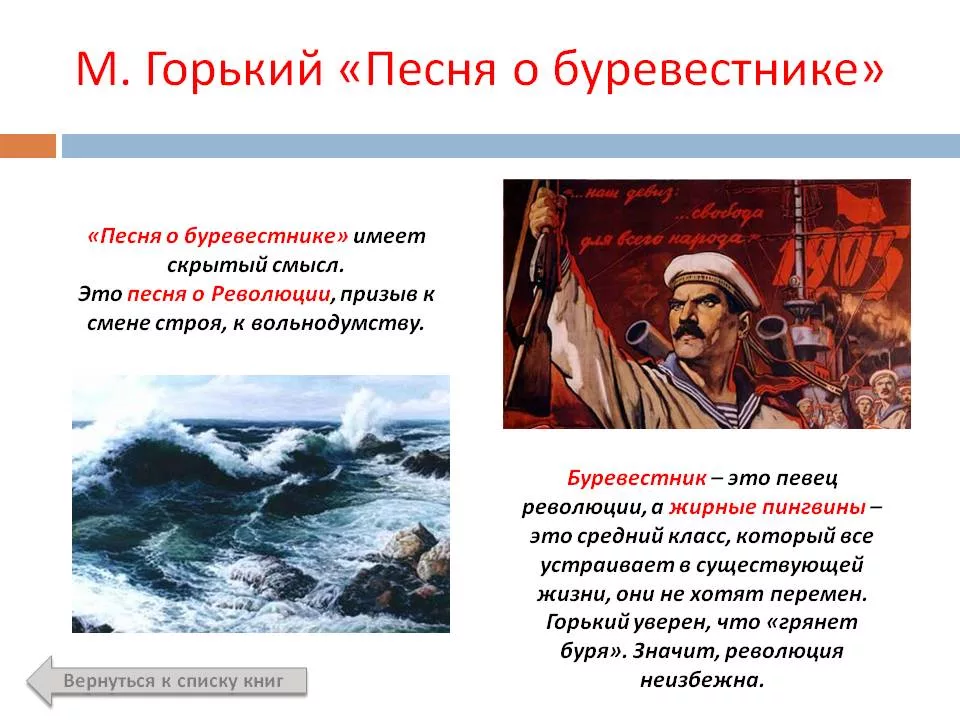 М. Горький «Песня о буревестнике»

«Песня о буревестнике» имеет скрытый смысл. Это песня о Революции, призыв к смене строя, к вольнодумству.

...наш девиз: ...свобода для всего народа...

1905

Буревестник – это певец революции, а жирные пингвины – это средний класс, который все устраивает в существующей жизни, они не хотят перемен. Горький уверен, что «грянет буря». Значит, революция неизбежна.

Вернуться к списку книг